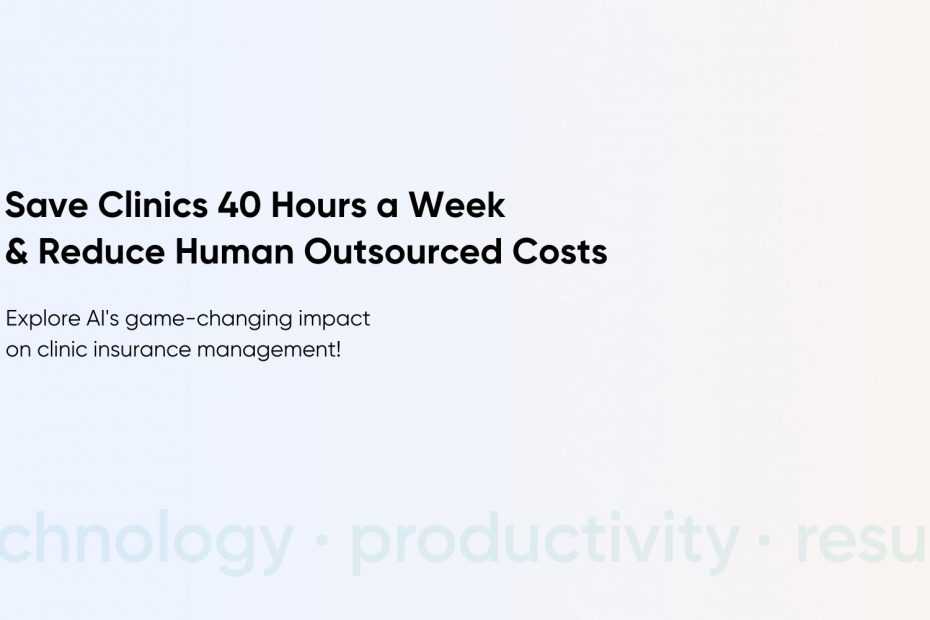 Save Clinics 40 Hours a Week
& Reduce Human Outsourced Costs

Explore AI's game-changing impact on clinic insurance management!

chnology · productivity · resu